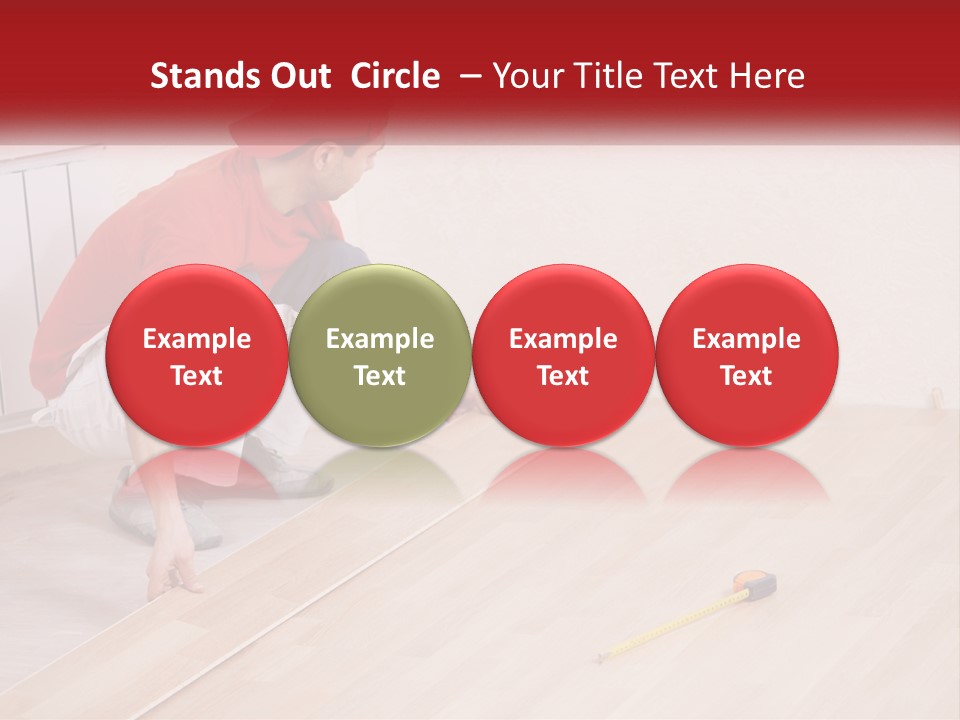 Stands Out Circle – Your Title Text Here

Example Text

Example Text

Example Text

Example Text